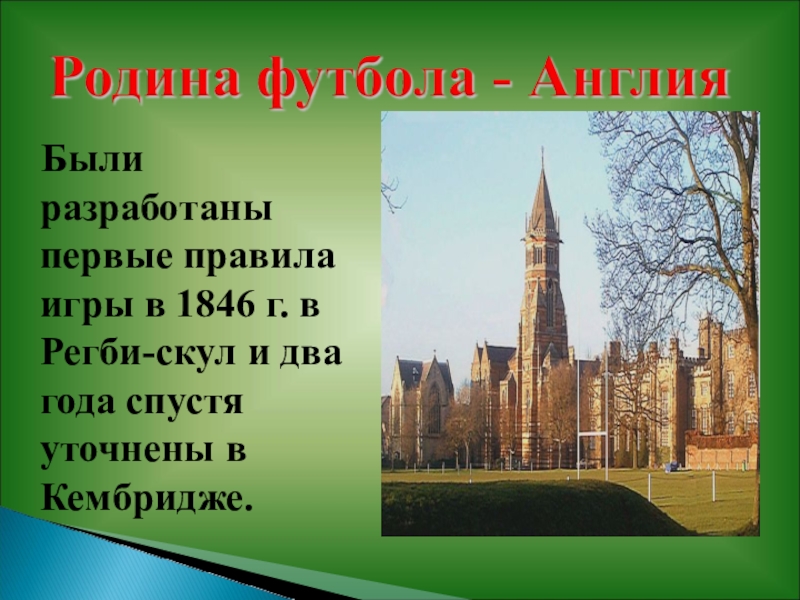 Родина футбола - Англия

Были разработаны первые правила игры в 1846 г. в Регби-скул и два года спустя уточнены в Кембридже.